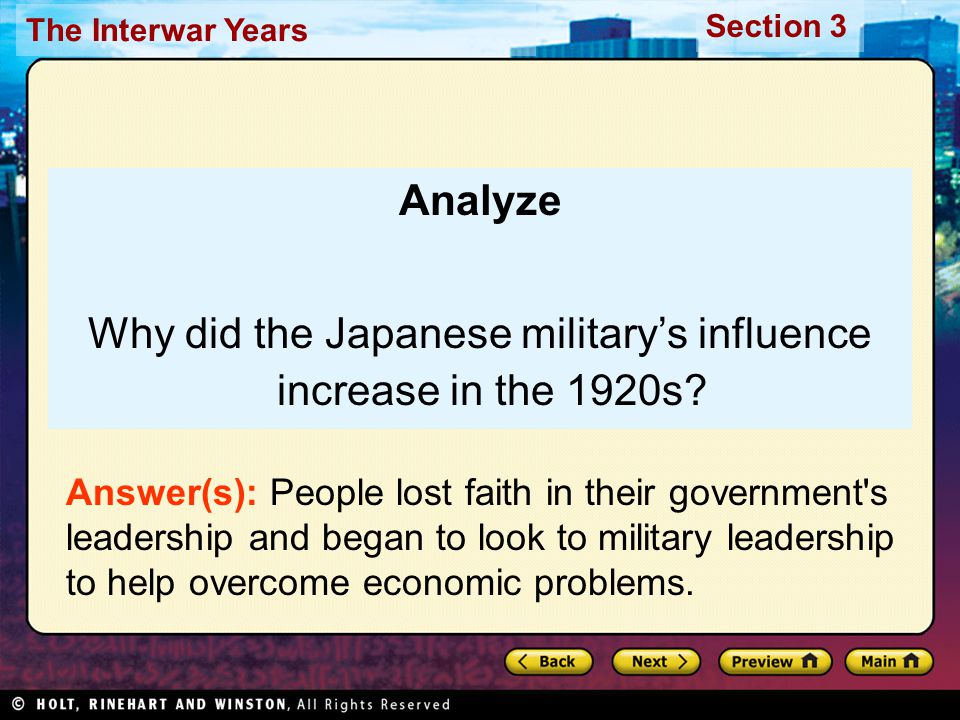 The Interwar Years

Section 3

Analyze

Why did the Japanese military's influence increase in the 1920s?

Answer(s): People lost faith in their government's leadership and began to look to military leadership to help overcome economic problems.

Back

Next

Preview

Main

© HOLT, RINEHART AND WINSTON, All Rights Reserved